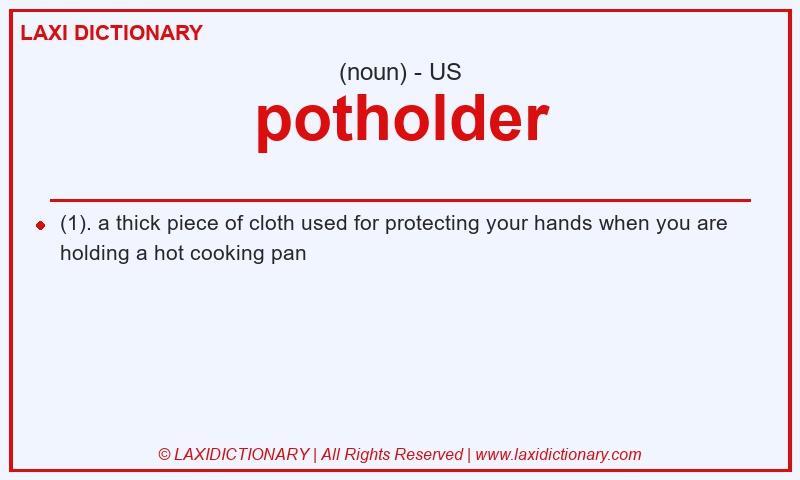 LAXI DICTIONARY

(noun) - US

potholder

(1). a thick piece of cloth used for protecting your hands when you are holding a hot cooking pan

© LAXIDICTIONARY | All Rights Reserved | www.laxidictionary.com